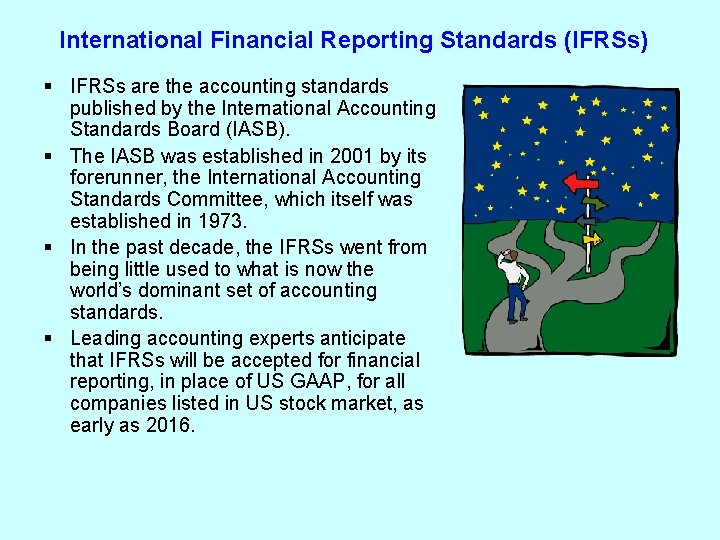 International Financial Reporting Standards (IFRSs)

▪ IFRSs are the accounting standards published by the International Accounting Standards Board (IASB).

▪ The IASB was established in 2001 by its forerunner, the International Accounting Standards Committee, which itself was established in 1973.

▪ In the past decade, the IFRSs went from being little used to what is now the world's dominant set of accounting standards.

▪ Leading accounting experts anticipate that IFRSs will be accepted for financial reporting, in place of US GAAP, for all companies listed in US stock market, as early as 2016.